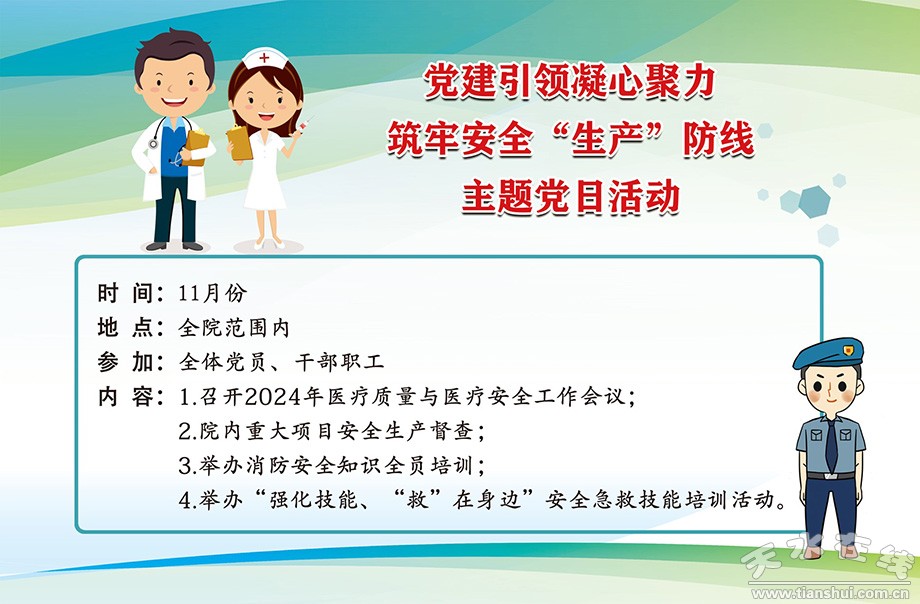 党建引领凝心聚力
筑牢安全“生产”防线
主题党日活动

时 间：11月份
地 点：全院范围内
参 加：全体党员、干部职工
内 容：1.召开2024年医疗质量与医疗安全工作会议；
2.院内重大项目安全生产督查；
3.举办消防安全知识全员培训；
4.举办“强化技能、“救”在身边”安全急救技能培训活动。

天水在线
www.tianshui.com.cn